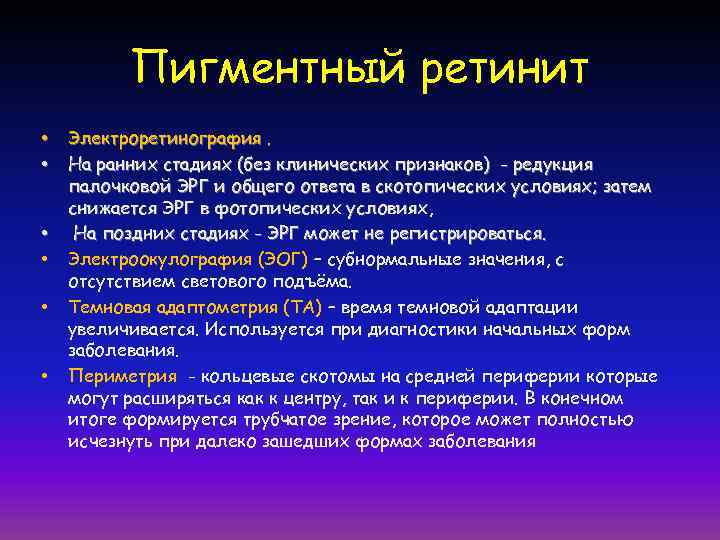 Пигментный ретинит

• Электроретинография .
• На ранних стадиях (без клинических признаков) - редукция палочковой ЭРГ и общего ответа в скотопических условиях; затем снижается ЭРГ в фотопических условиях,
• На поздних стадиях - ЭРГ может не регистрироваться.
• Электроокулография (ЭОГ) – субнормальные значения, с отсутствием светового подъёма.
• Темновая адаптометрия (ТА) – время темновой адаптации увеличивается. Используется при диагностики начальных форм заболевания.
• Периметрия - кольцевые скотомы на средней периферии которые могут расширяться как к центру, так и к периферии. В конечном итоге формируется трубчатое зрение, которое может полностью исчезнуть при далеко зашедших формах заболевания